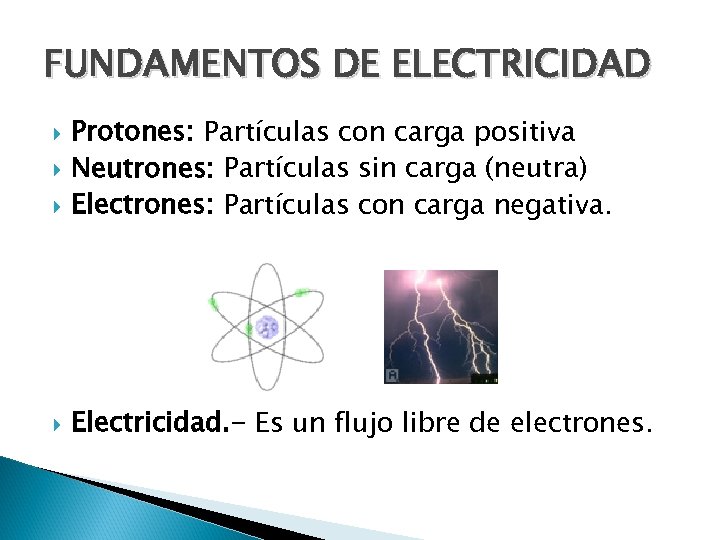 FUNDAMENTOS DE ELECTRICIDAD

Protones: Partículas con carga positiva
Neutrones: Partículas sin carga (neutra)
Electrones: Partículas con carga negativa.

Electricidad.- Es un flujo libre de electrones.